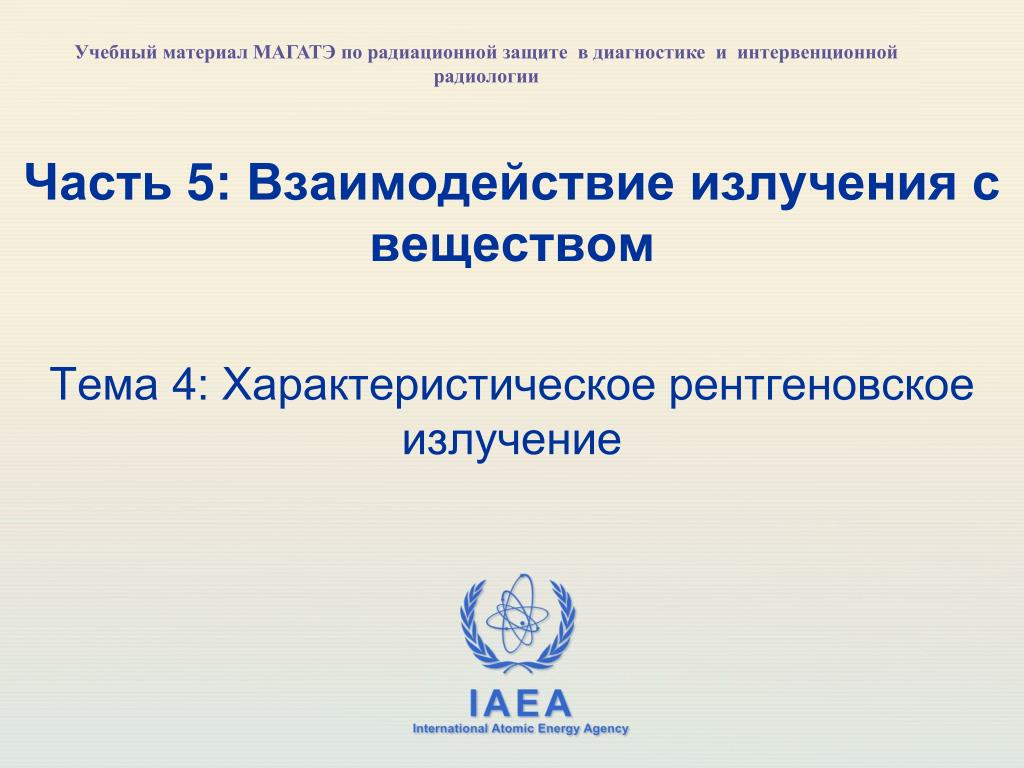 Учебный материал МАГАТЭ по радиационной защите в диагностике и интервенционной радиологии

Часть 5: Взаимодействие излучения с веществом

Тема 4: Характеристическое рентгеновское излучение

IAEA
International Atomic Energy Agency